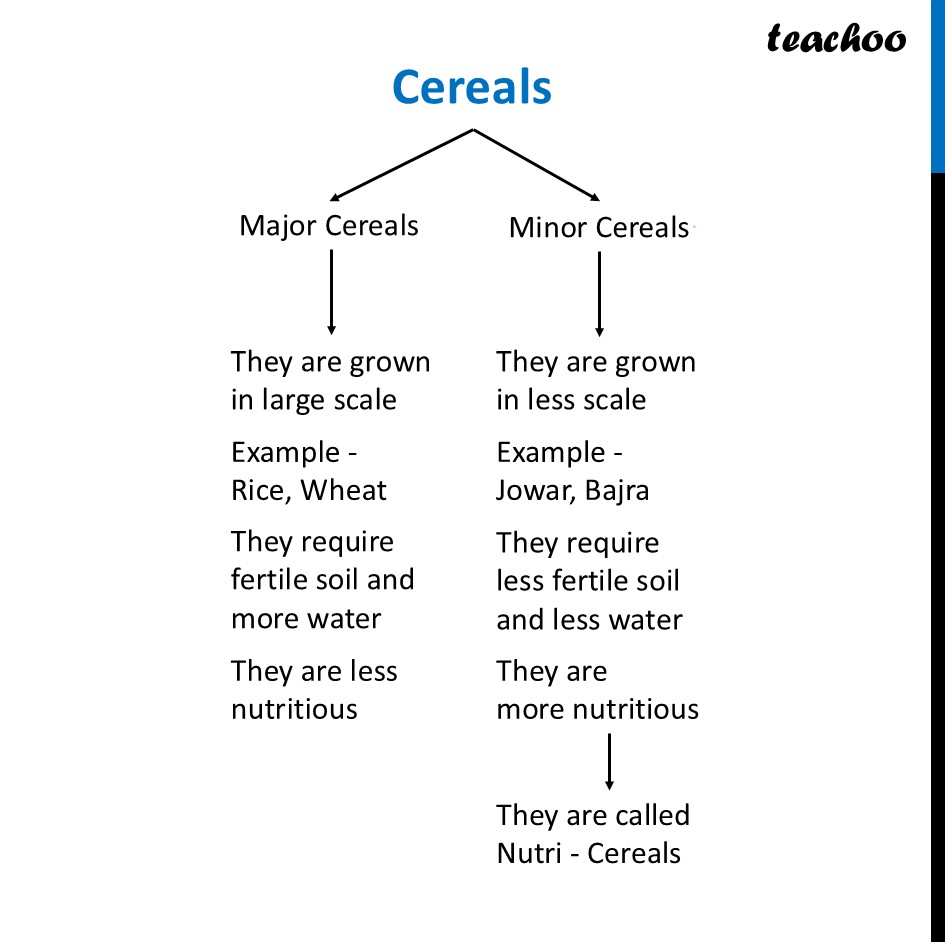 teachoo

Cereals

Major Cereals

They are grown in large scale

Example - Rice, Wheat

They require fertile soil and more water

They are less nutritious

Minor Cereals

They are grown in less scale

Example - Jowar, Bajra

They require less fertile soil and less water

They are more nutritious

They are called Nutri - Cereals